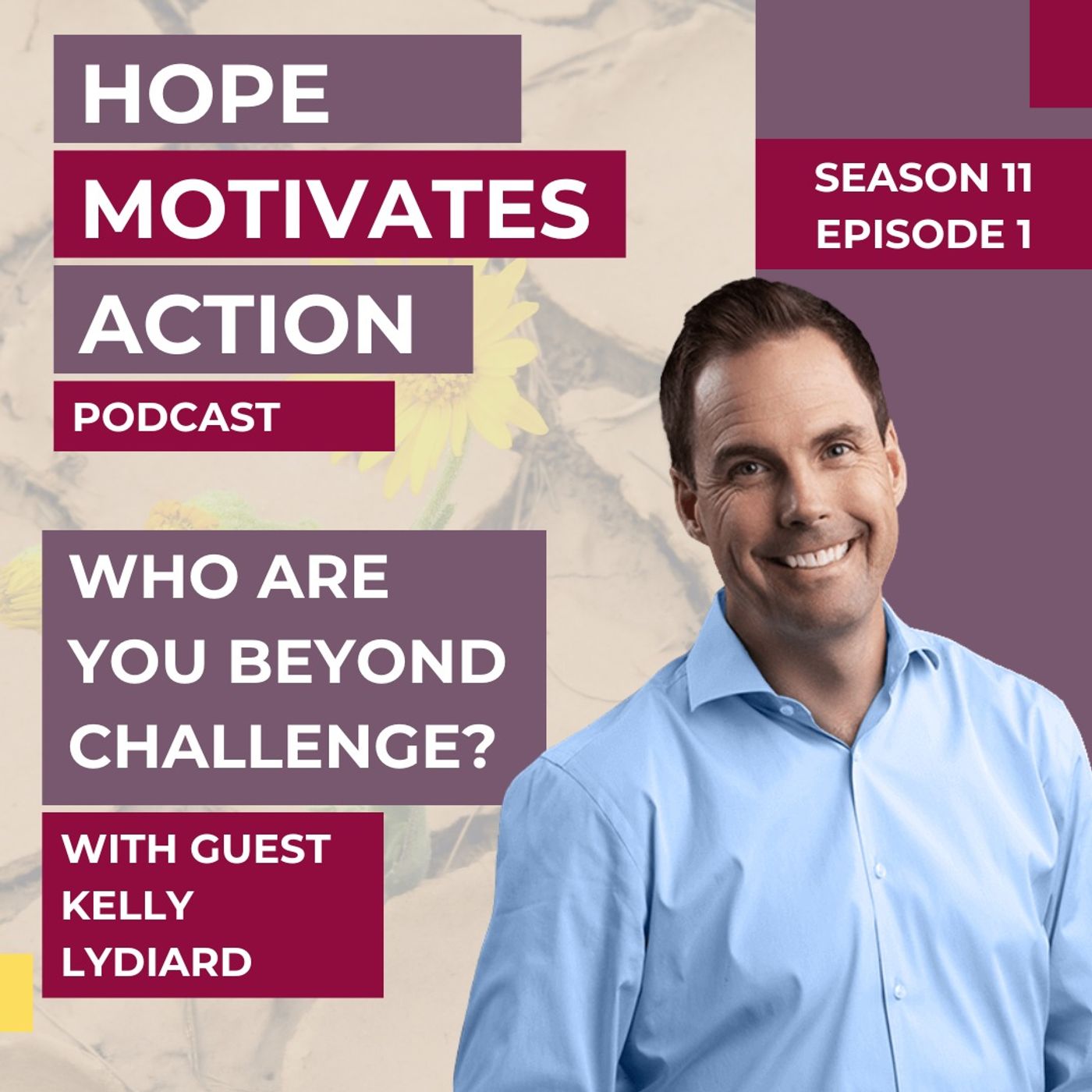 HOPE
MOTIVATES
ACTION
PODCAST

SEASON 11
EPISODE 1

WHO ARE YOU BEYOND CHALLENGE?

WITH GUEST
KELLY
LYDIARD